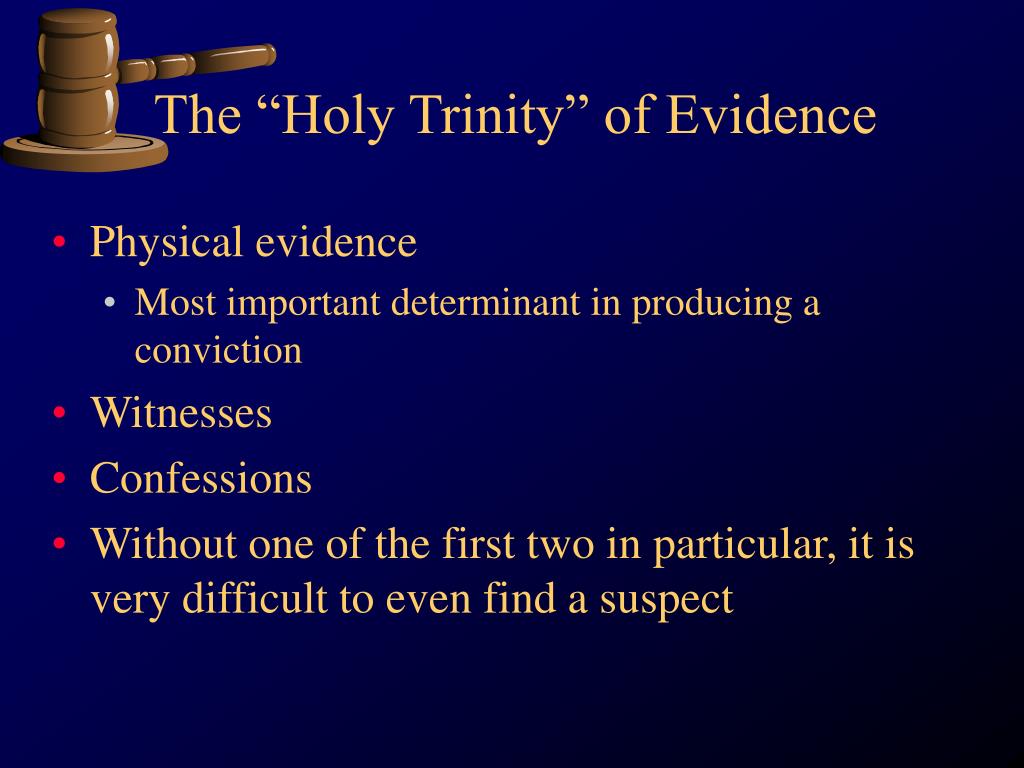 The “Holy Trinity” of Evidence

• Physical evidence
  • Most important determinant in producing a conviction
• Witnesses
• Confessions
• Without one of the first two in particular, it is very difficult to even find a suspect